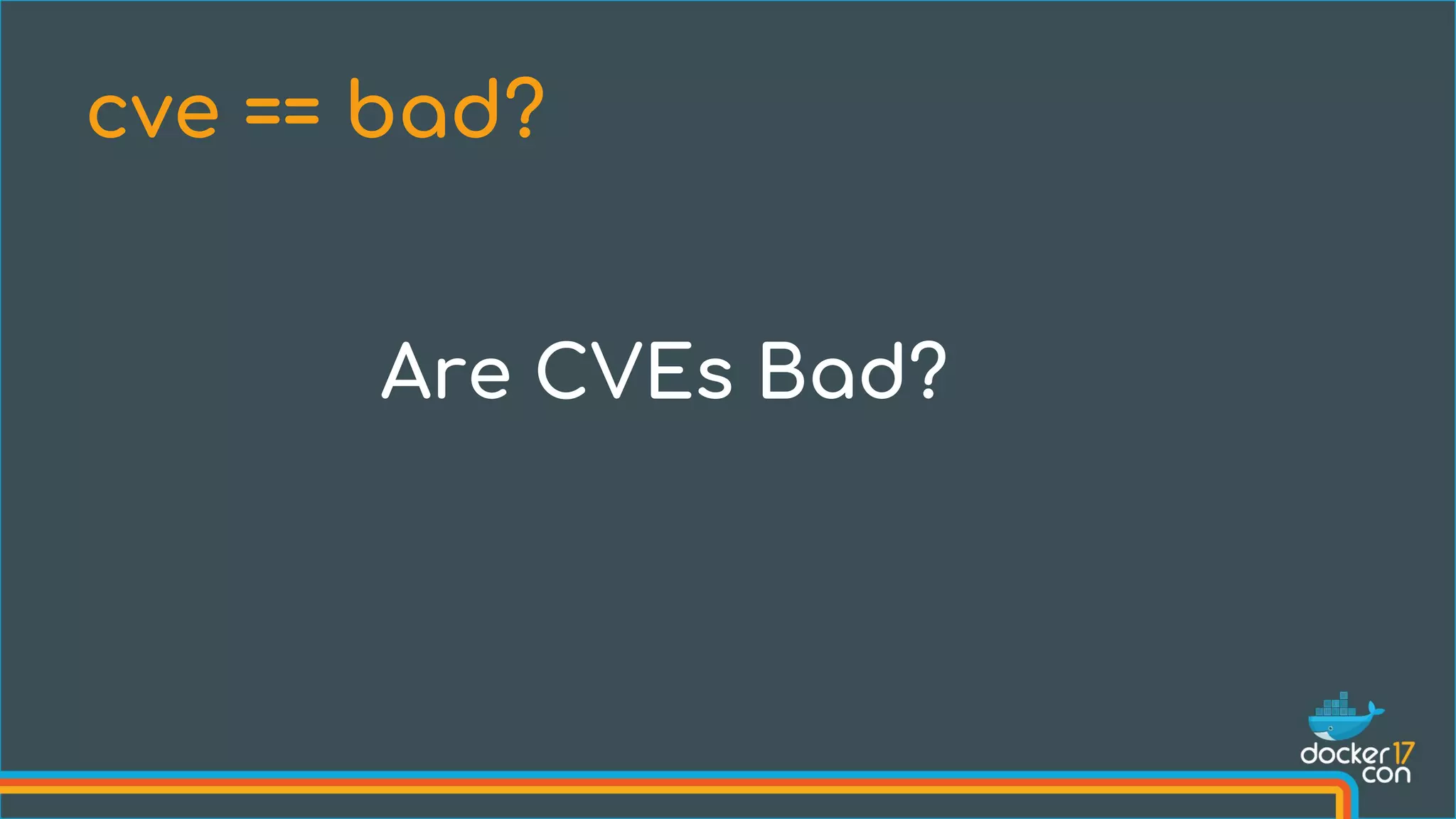 cve == bad?

Are CVEs Bad?

docker 17 con